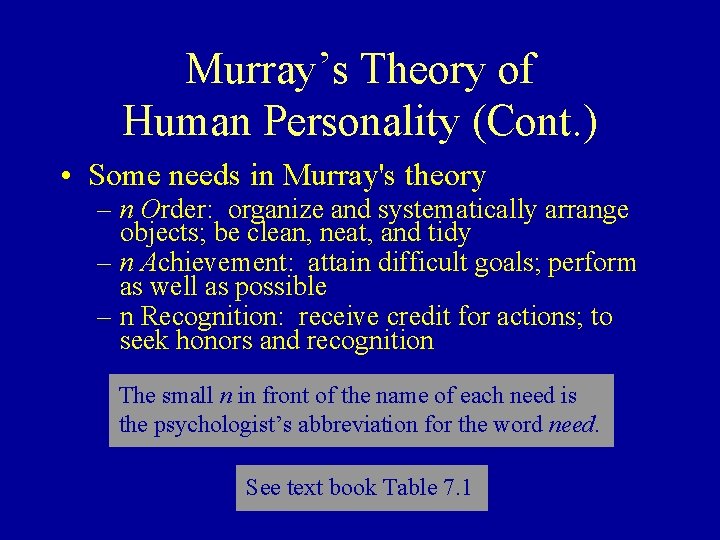 Murray’s Theory of Human Personality (Cont.)

• Some needs in Murray's theory
– n Order: organize and systematically arrange objects; be clean, neat, and tidy
– n Achievement: attain difficult goals; perform as well as possible
– n Recognition: receive credit for actions; to seek honors and recognition

The small n in front of the name of each need is the psychologist’s abbreviation for the word need.

See text book Table 7.1